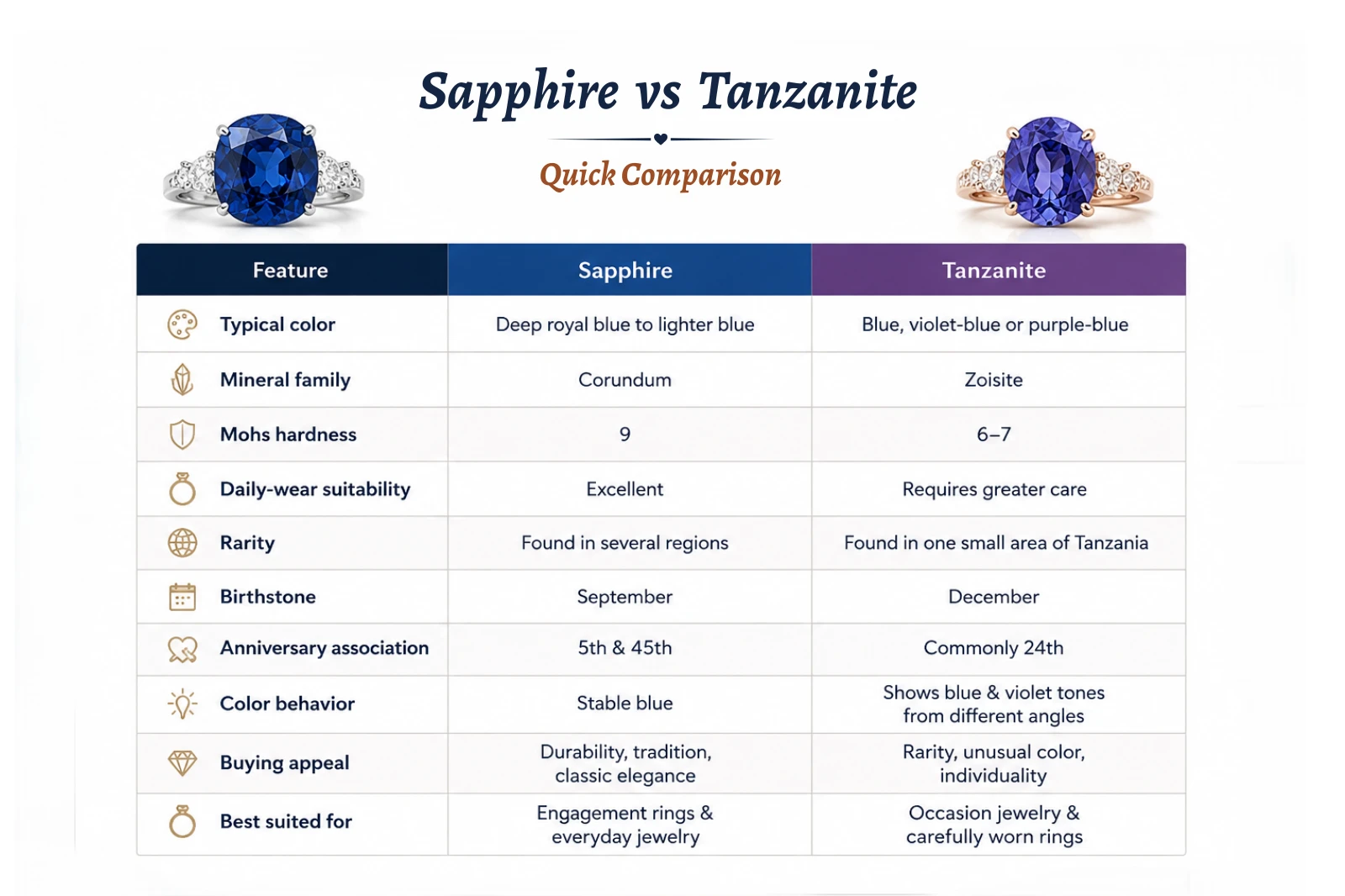 Sapphire vs Tanzanite

Quick Comparison

| Feature | Sapphire | Tanzanite |
|---|---|---|
| Typical color | Deep royal blue to lighter blue | Blue, violet-blue or purple-blue |
| Mineral family | Corundum | Zoisite |
| Mohs hardness | 9 | 6–7 |
| Daily-wear suitability | Excellent | Requires greater care |
| Rarity | Found in several regions | Found in one small area of Tanzania |
| Birthstone | September | December |
| Anniversary association | 5th & 45th | Commonly 24th |
| Color behavior | Stable blue | Shows blue & violet tones from different angles |
| Buying appeal | Durability, tradition, classic elegance | Rarity, unusual color, individuality |
| Best suited for | Engagement rings & everyday jewelry | Occasion jewelry & carefully worn rings |